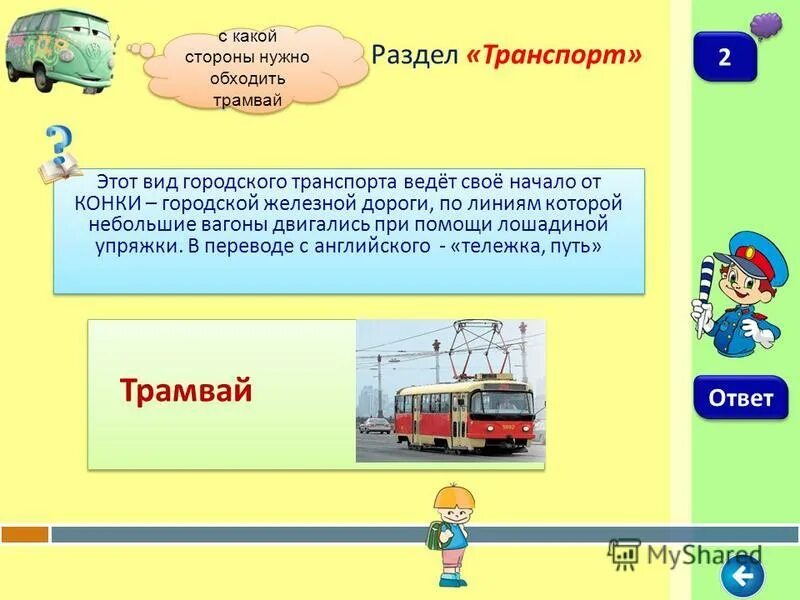 с какой стороны нужно обходить трамвай

Раздел «Транспорт»

2

Этот вид городского транспорта ведёт своё начало от КОНКИ – городской железной дороги, по линиям которой небольшие вагоны двигались при помощи лошадиной упряжки. В переводе с английского - «тележка, путь»

Трамвай

Ответ

MyShared